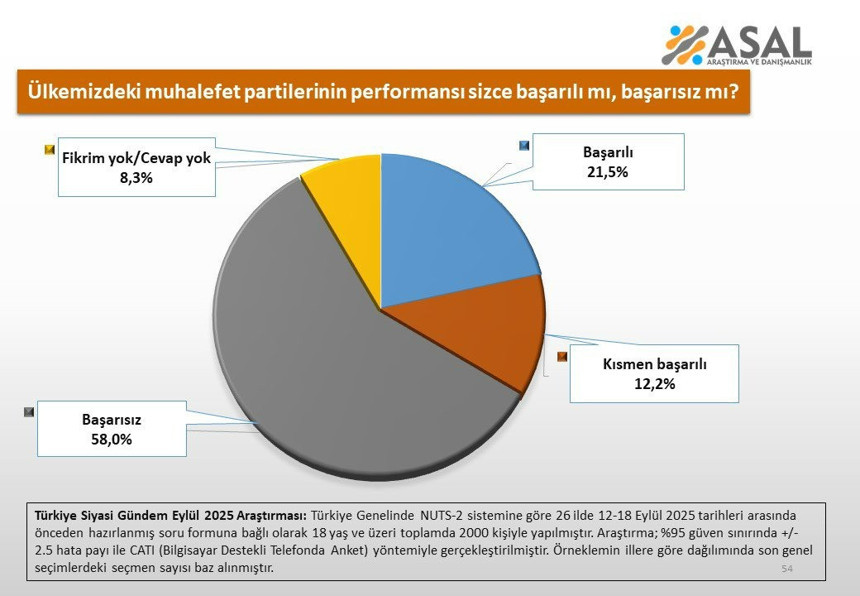 ASAL
ARAŞTIRMA VE DANIŞMANLIK

Ülkemizdeki muhalefet partilerinin performansı sizce başarılı mı, başarısız mı?

Fikrim yok/Cevap yok
8,3%

Başarılı
21,5%

Kısmen başarılı
12,2%

Başarısız
58,0%

Türkiye Siyasi Gündem Eylül 2025 Araştırması: Türkiye Genelinde NUTS-2 sistemine göre 26 ilde 12-18 Eylül 2025 tarihleri arasında önceden hazırlanmış soru formuna bağlı olarak 18 yaş ve üzeri toplamda 2000 kişiyle yapılmıştır. Araştırma; %95 güven sınırında +/- 2.5 hata payı ile CATI (Bilgisayar Destekli Telefonda Anket) yöntemiyle gerçekleştirilmiştir. Örneklemin illere göre dağılımında son genel seçimlerdeki seçmen sayısı baz alınmıştır.

54